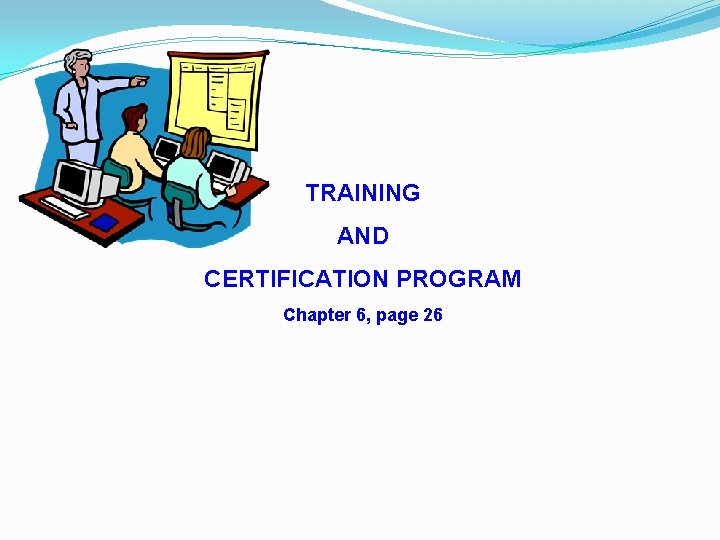 TRAINING

AND

CERTIFICATION PROGRAM

Chapter 6, page 26